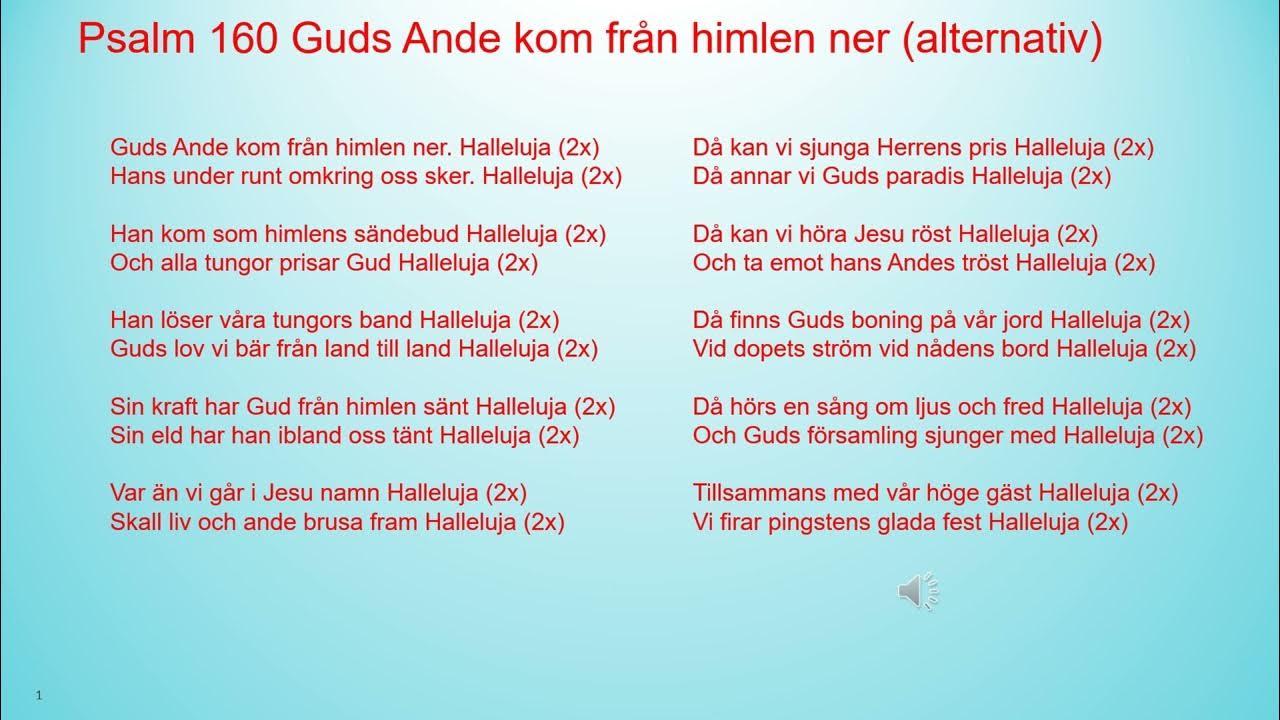 Psalm 160 Guds Ande kom från himlen ner (alternativ)

Guds Ande kom från himlen ner. Halleluja (2x)
Hans under runt omkring oss sker. Halleluja (2x)

Han kom som himlens sändebud Halleluja (2x)
Och alla tungor prisar Gud Halleluja (2x)

Han löser våra tungors band Halleluja (2x)
Guds lov vi bär från land till land Halleluja (2x)

Sin kraft har Gud från himlen sänt Halleluja (2x)
Sin eld har han ibland oss tänt Halleluja (2x)

Var än vi går i Jesu namn Halleluja (2x)
Skall liv och ande brusa fram Halleluja (2x)

Då kan vi sjunga Herrens pris Halleluja (2x)
Då annar vi Guds paradis Halleluja (2x)

Då kan vi höra Jesu röst Halleluja (2x)
Och ta emot hans Andes tröst Halleluja (2x)

Då finns Guds boning på vår jord Halleluja (2x)
Vid dopets ström vid nådens bord Halleluja (2x)

Då hörs en sång om ljus och fred Halleluja (2x)
Och Guds församling sjunger med Halleluja (2x)

Tillsammans med vår höge gäst Halleluja (2x)
Vi firar pingstens glada fest Halleluja (2x)

1